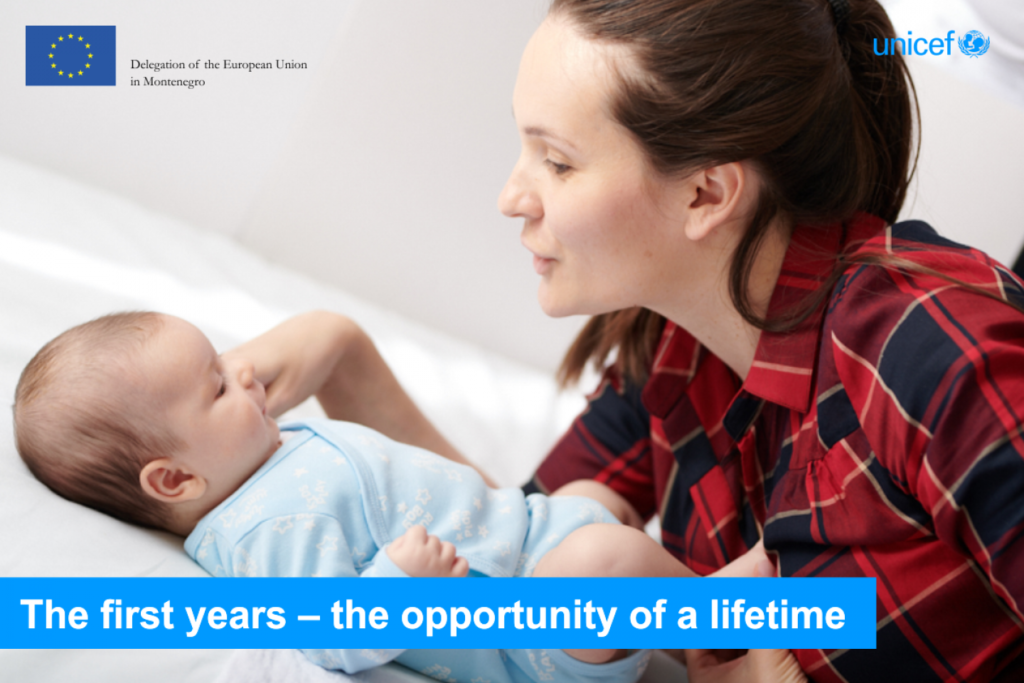 Delegation of the European Union in Montenegro

unicef

The first years – the opportunity of a lifetime